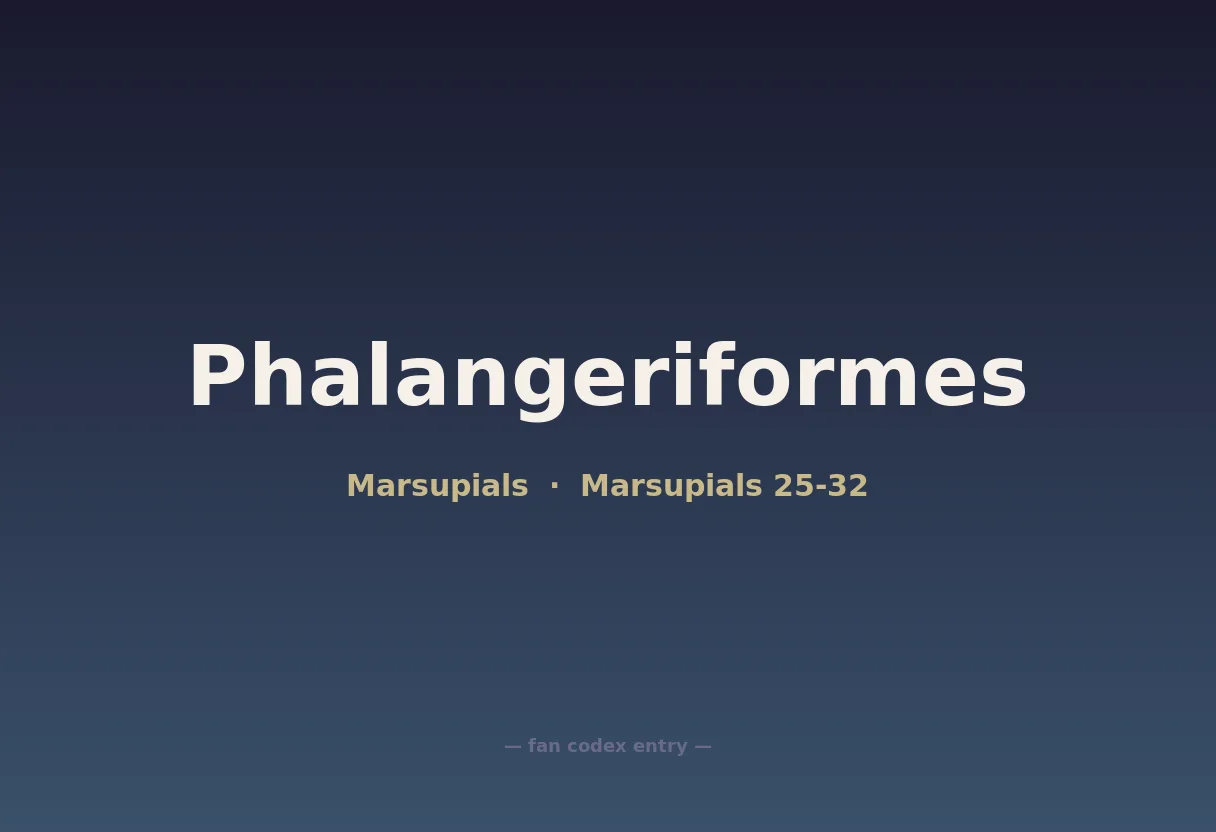 Phalangeriformes

Marsupials · Marsupials 25-32

— fan codex entry —